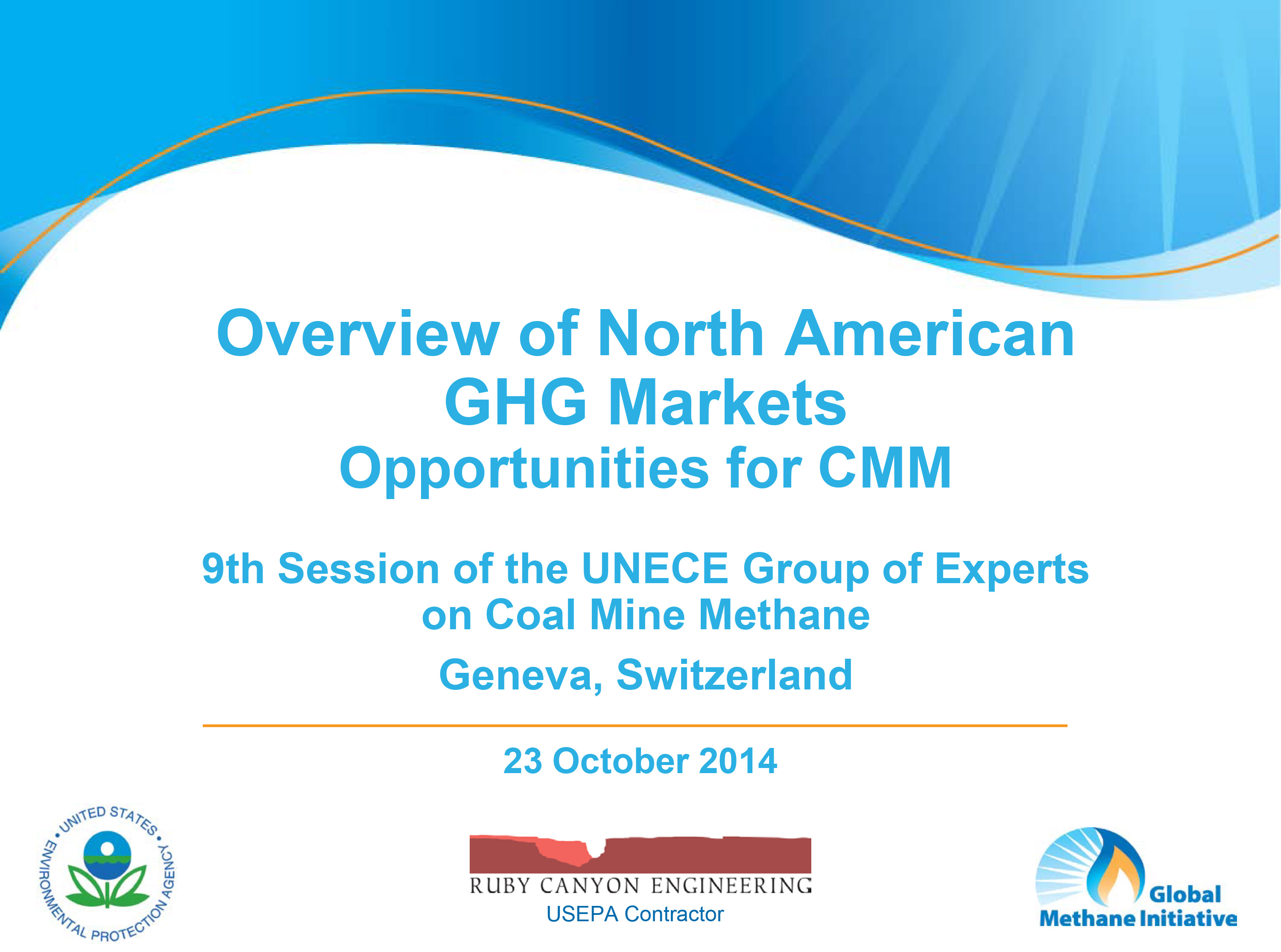 Overview of North American GHG Markets
Opportunities for CMM

9th Session of the UNECE Group of Experts on Coal Mine Methane

Geneva, Switzerland

23 October 2014

UNITED STATES ENVIRONMENTAL PROTECTION AGENCY

RUBY CANYON ENGINEERING
USEPA Contractor

Global Methane Initiative